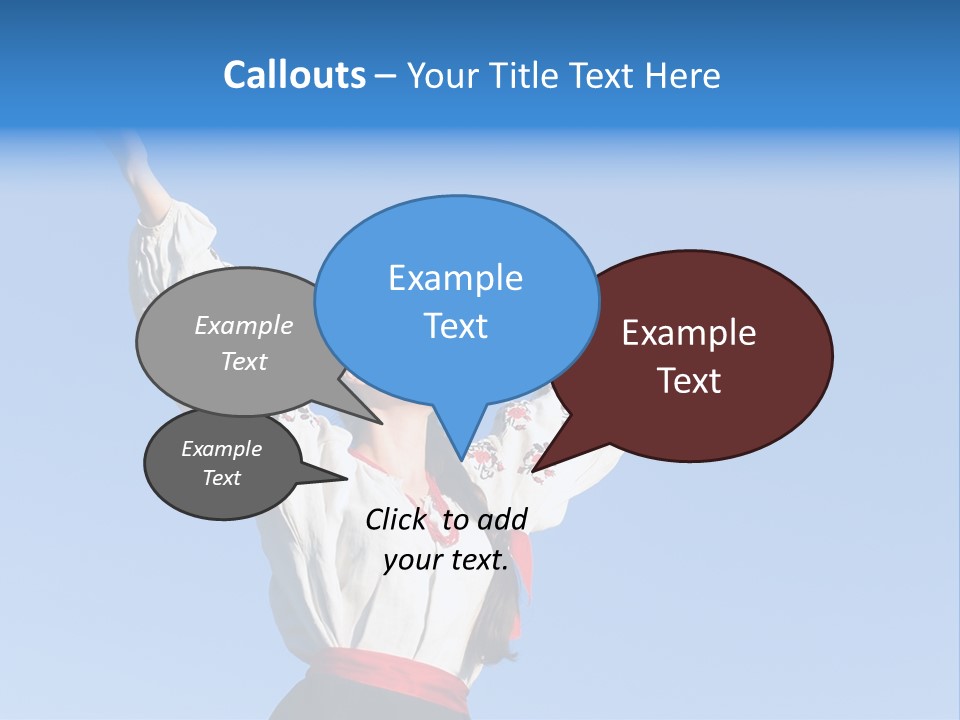 Callouts – Your Title Text Here

Example Text

Example Text

Example Text

Example Text

Click to add your text.